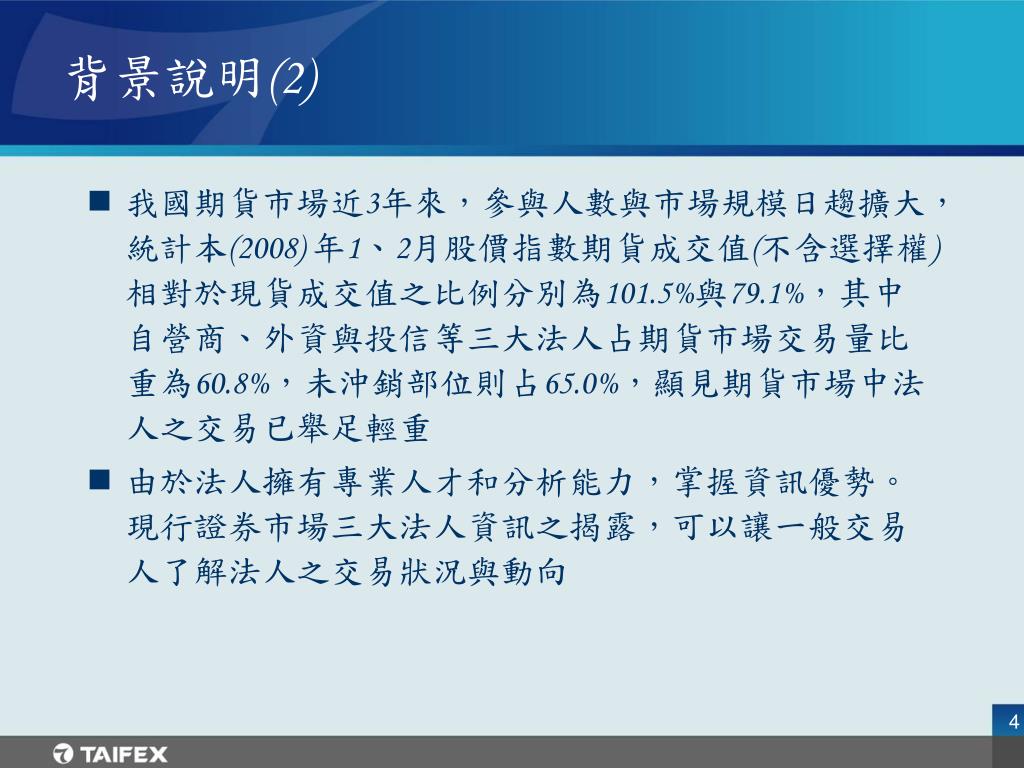 背景說明(2)

■ 我國期貨市場近3年來，參與人數與市場規模日趨擴大，統計本(2008)年1、2月股價指數期貨成交值(不含選擇權)相對於現貨成交值之比例分別為101.5%與79.1%，其中自營商、外資與投信等三大法人占期貨市場交易量比重為60.8%，未沖銷部位則占65.0%，顯見期貨市場中法人之交易已舉足輕重

■ 由於法人擁有專業人才和分析能力，掌握資訊優勢。現行證券市場三大法人資訊之揭露，可以讓一般交易人了解法人之交易狀況與動向

4

TAIFEX